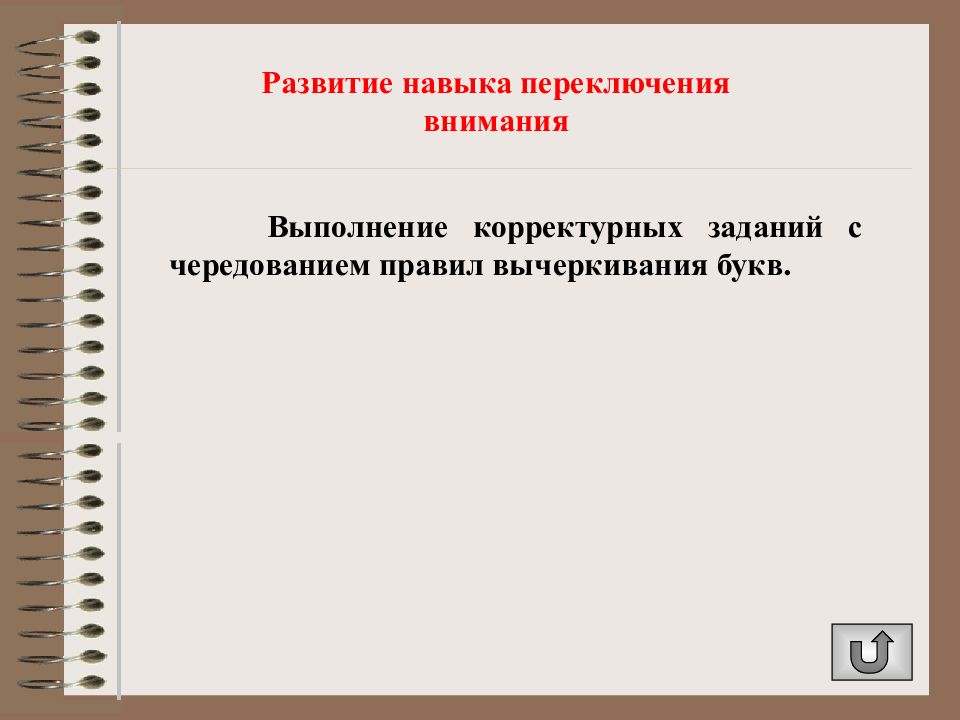 Развитие навыка переключения внимания

Выполнение корректурных заданий с чередованием правил вычеркивания букв.